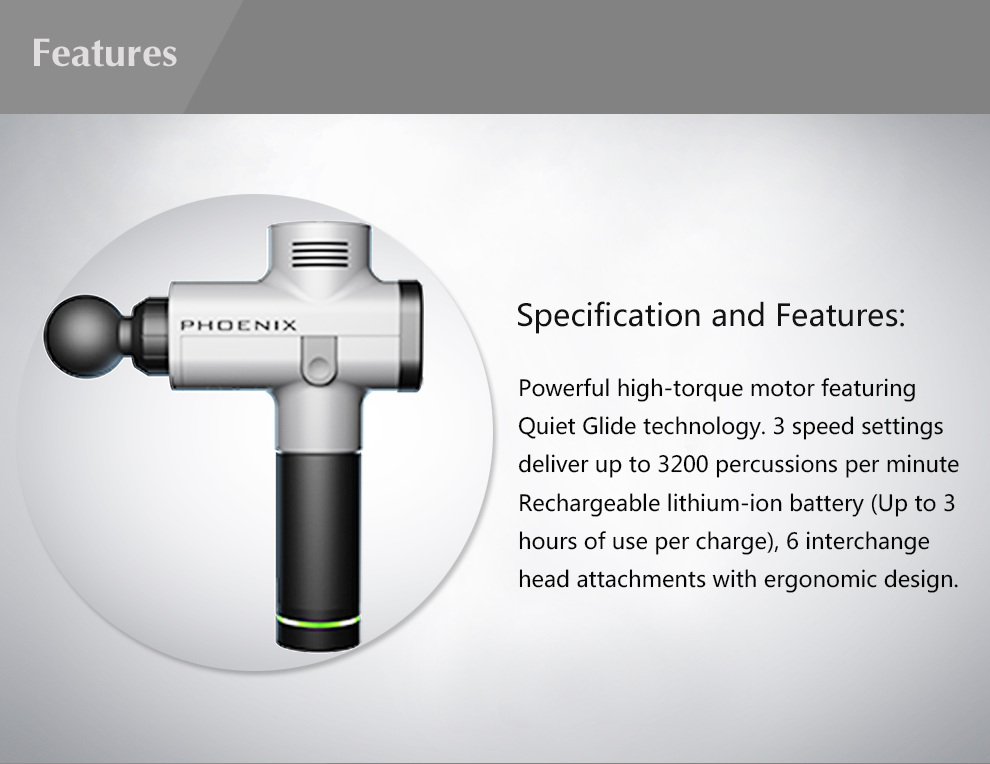 Features

PHOENIX

Specification and Features:

Powerful high-torque motor featuring Quiet Glide technology. 3 speed settings deliver up to 3200 percussions per minute Rechargeable lithium-ion battery (Up to 3 hours of use per charge), 6 interchange head attachments with ergonomic design.